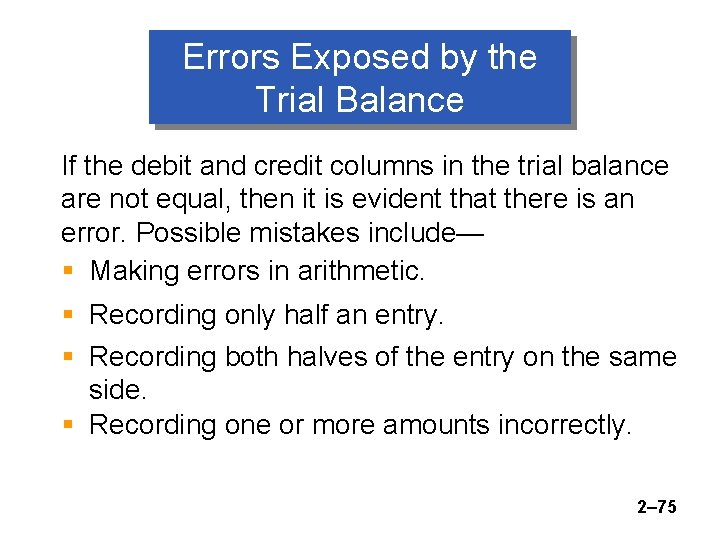 Errors Exposed by the Trial Balance

If the debit and credit columns in the trial balance are not equal, then it is evident that there is an error. Possible mistakes include—

- Making errors in arithmetic.
- Recording only half an entry.
- Recording both halves of the entry on the same side.
- Recording one or more amounts incorrectly.

2–75